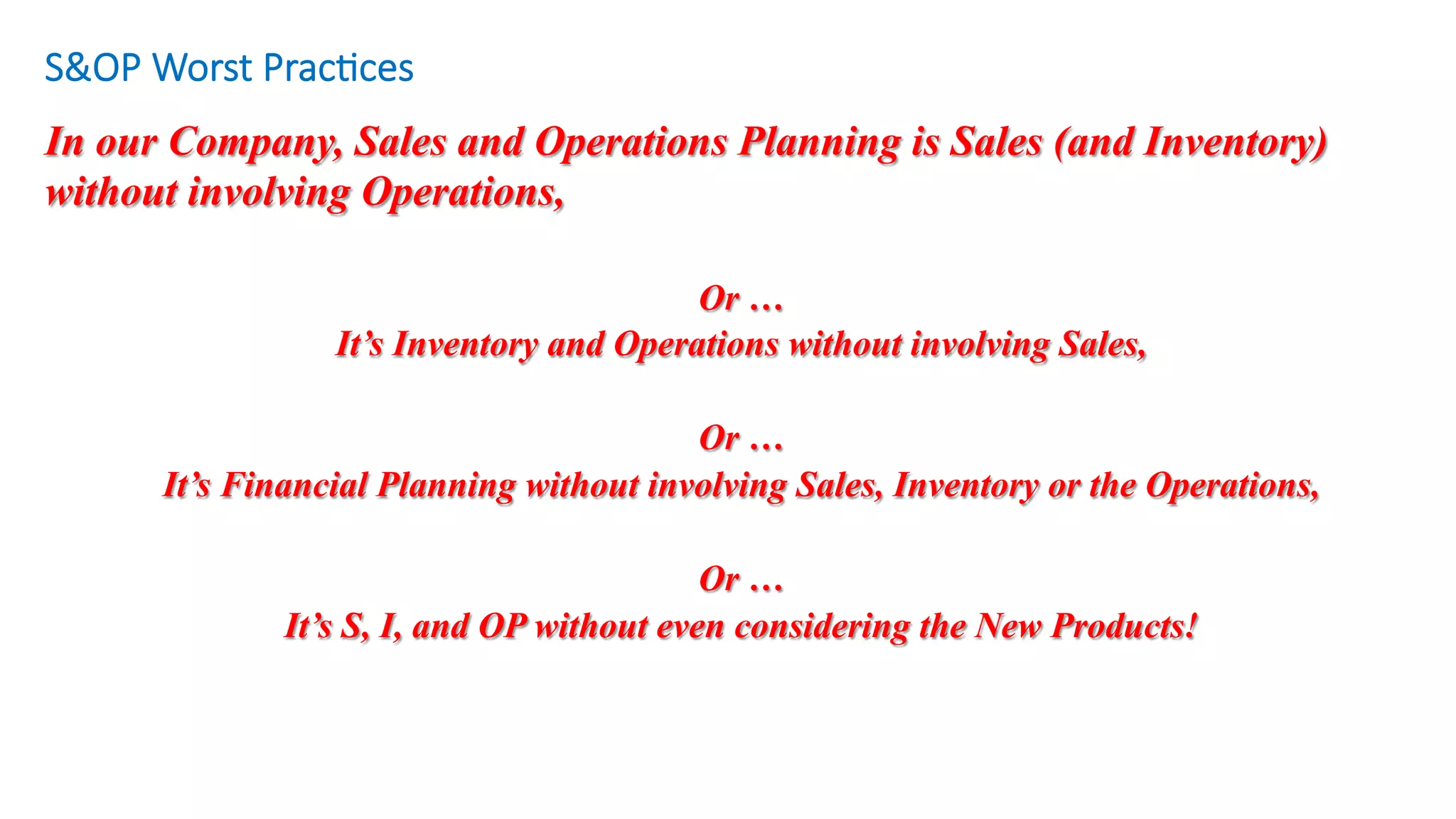 S&OP Worst Practices

In our Company, Sales and Operations Planning is Sales (and Inventory) without involving Operations,

Or …
It’s Inventory and Operations without involving Sales,

Or …
It’s Financial Planning without involving Sales, Inventory or the Operations,

Or …
It’s S, I, and OP without even considering the New Products!